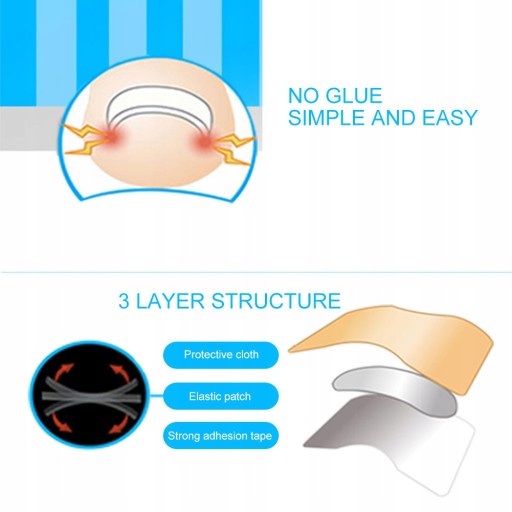 NO GLUE
SIMPLE AND EASY

3 LAYER STRUCTURE

Protective cloth

Elastic patch

Strong adhesion tape